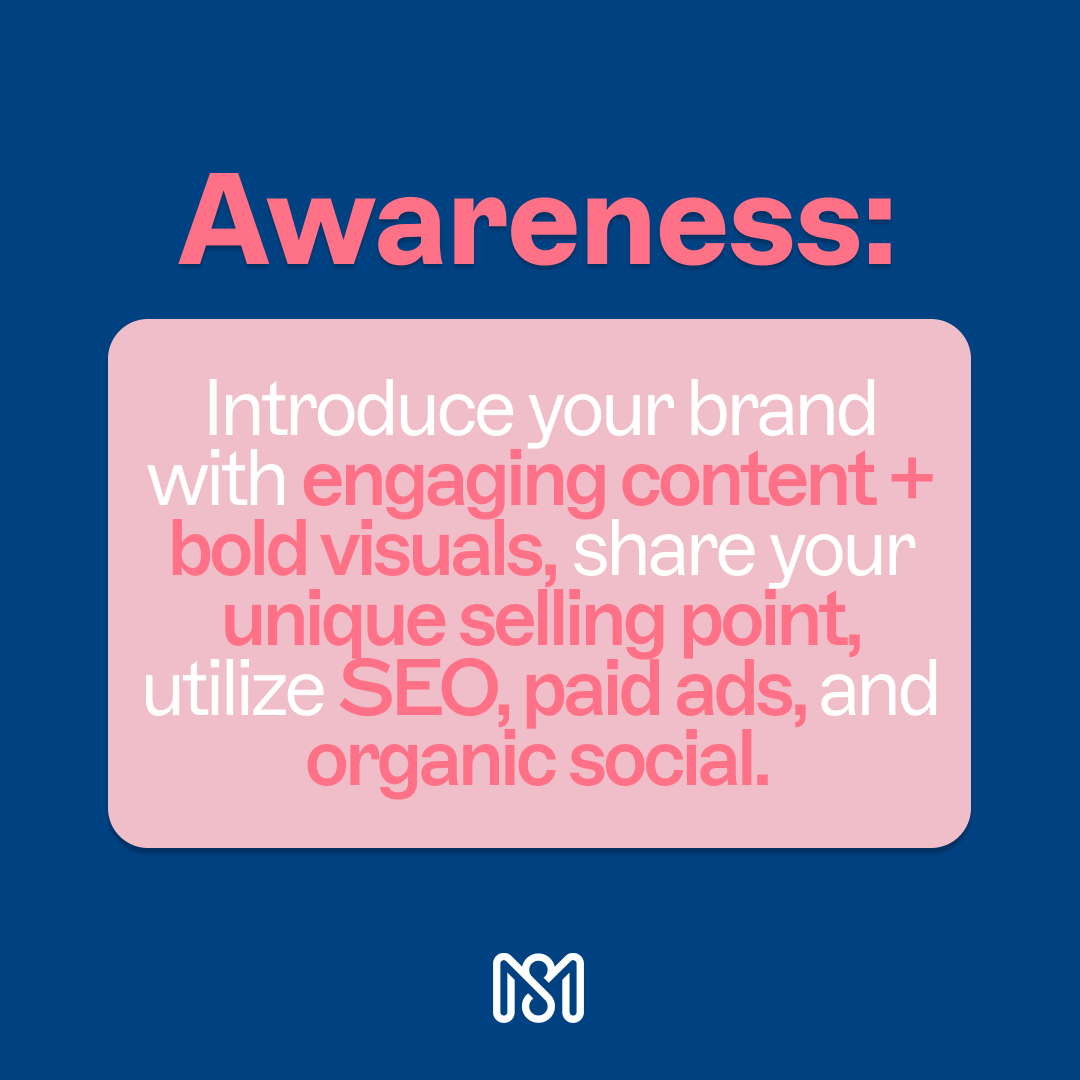 Awareness:

Introduce your brand with engaging content + bold visuals, share your unique selling point, utilize SEO, paid ads, and organic social.